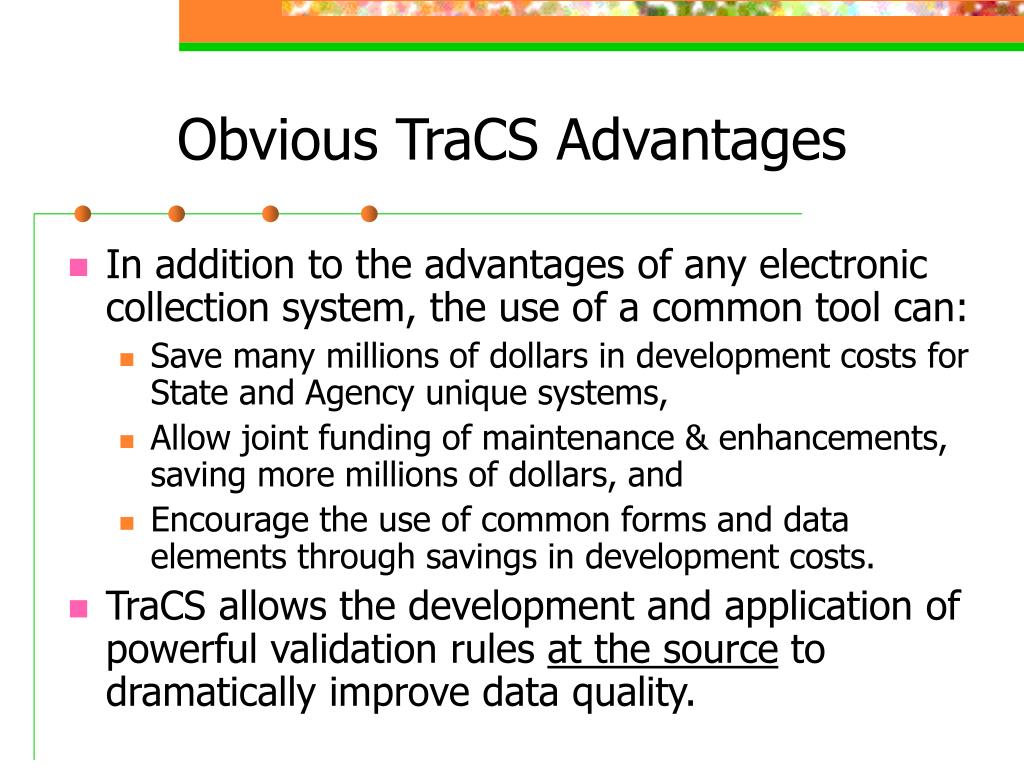 Obvious TraCS Advantages

In addition to the advantages of any electronic collection system, the use of a common tool can:

Save many millions of dollars in development costs for State and Agency unique systems,

Allow joint funding of maintenance & enhancements, saving more millions of dollars, and

Encourage the use of common forms and data elements through savings in development costs.

TraCS allows the development and application of powerful validation rules at the source to dramatically improve data quality.